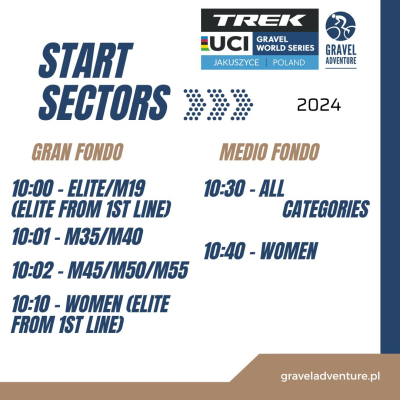 TREK
UCI GRAVEL WORLD SERIES
JAKUSZYCE | POLAND

GRAVEL ADVENTURE

START SECTORS

2024

GRAN FONDO

10:00 - ELITE/M19 (ELITE FROM 1ST LINE)

10:01 - M35/M40

10:02 - M45/M50/M55

10:10 - WOMEN (ELITE FROM 1ST LINE)

MEDIO FONDO

10:30 - ALL CATEGORIES

10:40 - WOMEN

graveladventure.pl